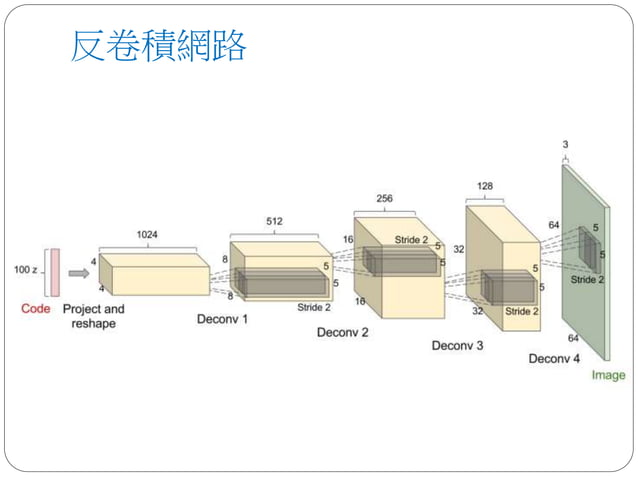 反卷積網路

100 z
Code
Project and reshape
1024
4
4
Deconv 1
512
8
8
5
5
Stride 2
Deconv 2
256
16
16
Stride 2
5
5
Deconv 3
128
32
32
5
5
Stride 2
Deconv 4
3
64
64
5
5
Stride 2
Image